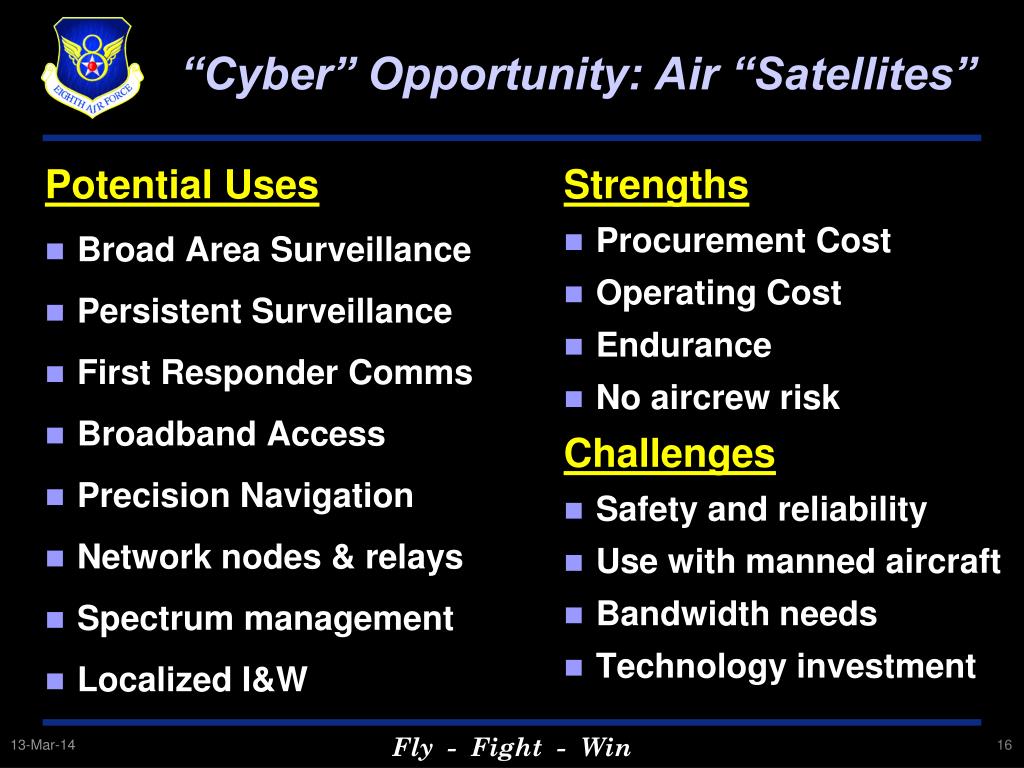 EIGHTH AIR FORCE

“Cyber” Opportunity: Air “Satellites”

Potential Uses
- Broad Area Surveillance
- Persistent Surveillance
- First Responder Comms
- Broadband Access
- Precision Navigation
- Network nodes & relays
- Spectrum management
- Localized I&W

Strengths
- Procurement Cost
- Operating Cost
- Endurance
- No aircrew risk

Challenges
- Safety and reliability
- Use with manned aircraft
- Bandwidth needs
- Technology investment

13-Mar-14

Fly - Fight - Win

16